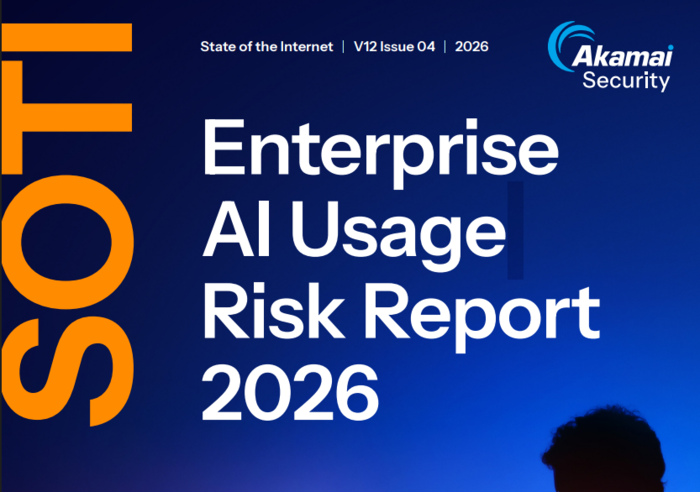 SOTI

State of the Internet | V12 Issue 04 | 2026

Akamai Security

Enterprise AI Usage Risk Report 2026